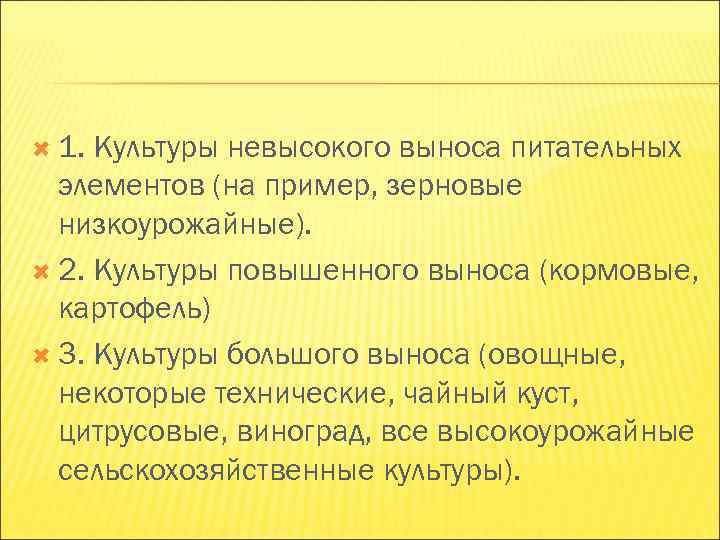 1. Культуры невысокого выноса питательных элементов (на пример, зерновые низкоурожайные).

2. Культуры повышенного выноса (кормовые, картофель)

3. Культуры большого выноса (овощные, некоторые технические, чайный куст, цитрусовые, виноград, все высокоурожайные сельскохозяйственные культуры).